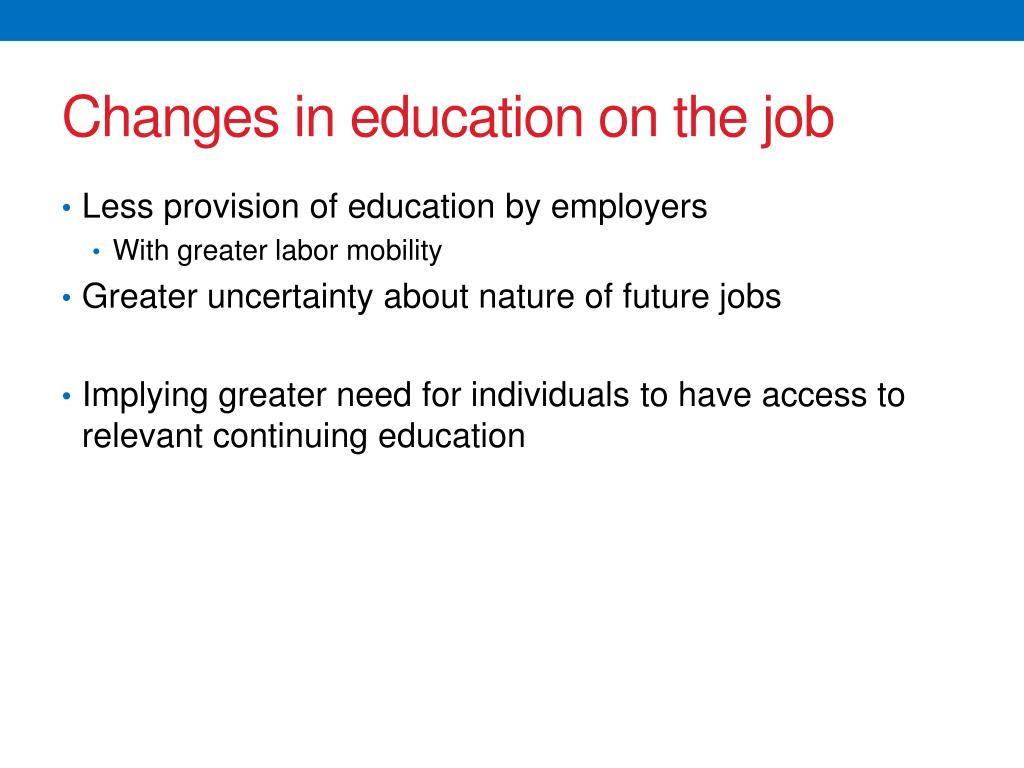 Changes in education on the job

• Less provision of education by employers
  • With greater labor mobility
• Greater uncertainty about nature of future jobs

• Implying greater need for individuals to have access to relevant continuing education